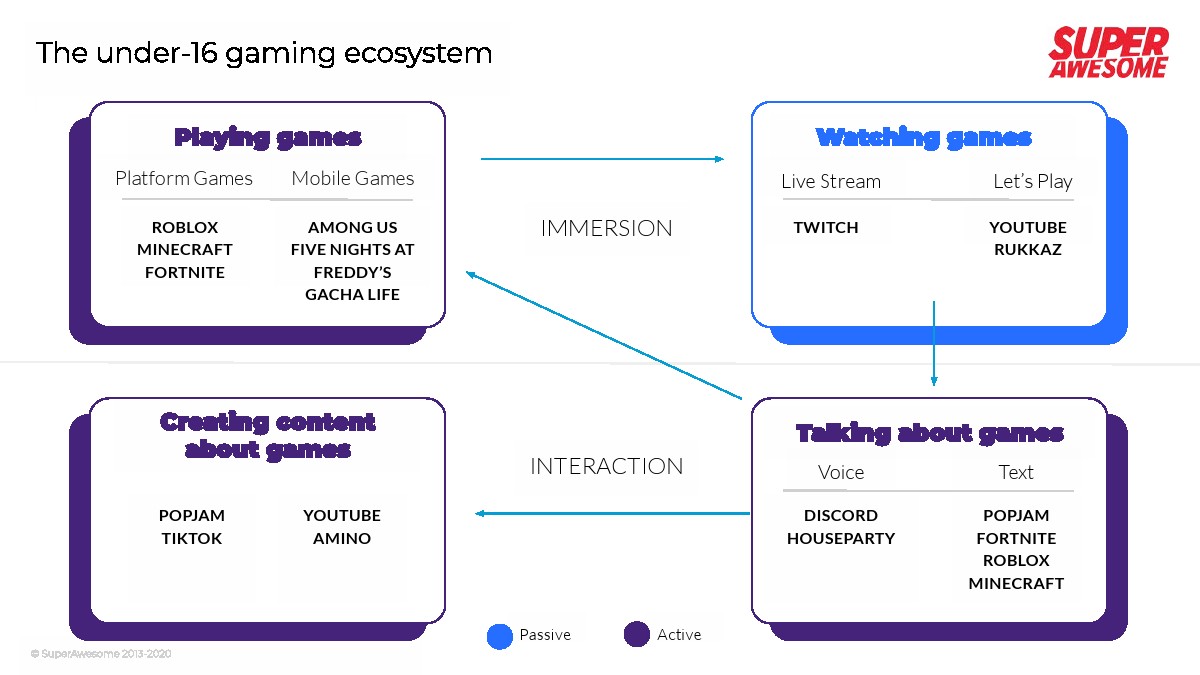 The under-16 gaming ecosystem

SUPER AWESOME

Playing games

Platform Games
ROBLOX
MINECRAFT
FORTNITE

Mobile Games
AMONG US
FIVE NIGHTS AT FREDDY'S
GACHA LIFE

IMMERSION

Watching games

Live Stream
TWITCH

Let's Play
YOUTUBE
RUKKAZ

Creating content about games

POPJAM
TIKTOK

YOUTUBE
AMINO

INTERACTION

Talking about games

Voice
DISCORD
HOUSEPARTY

Text
POPJAM
FORTNITE
ROBLOX
MINECRAFT

Passive
Active

© SuperAwesome 2013-2020